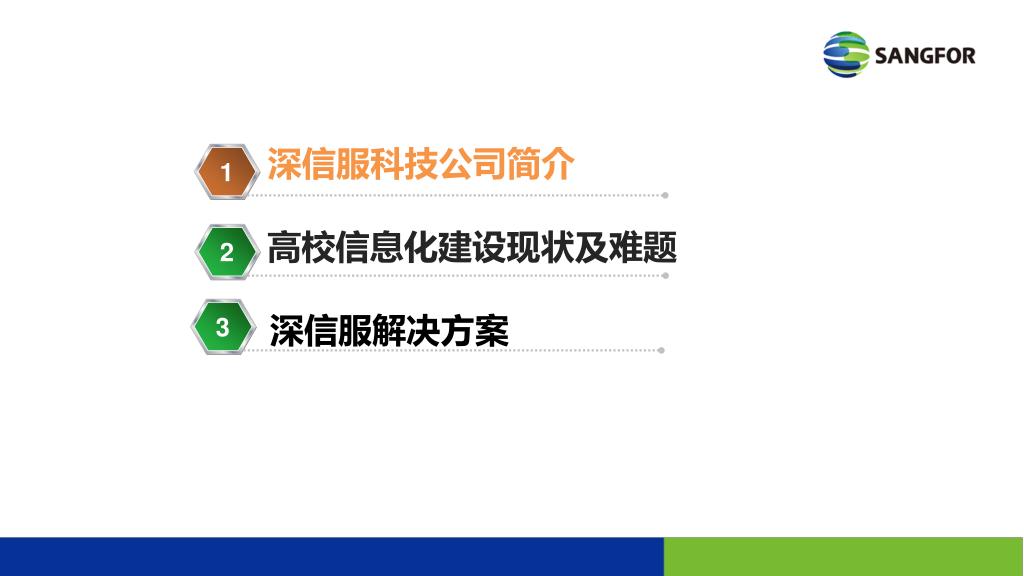 SANGFOR

1 深信服科技公司简介

2 高校信息化建设现状及难题

3 深信服解决方案